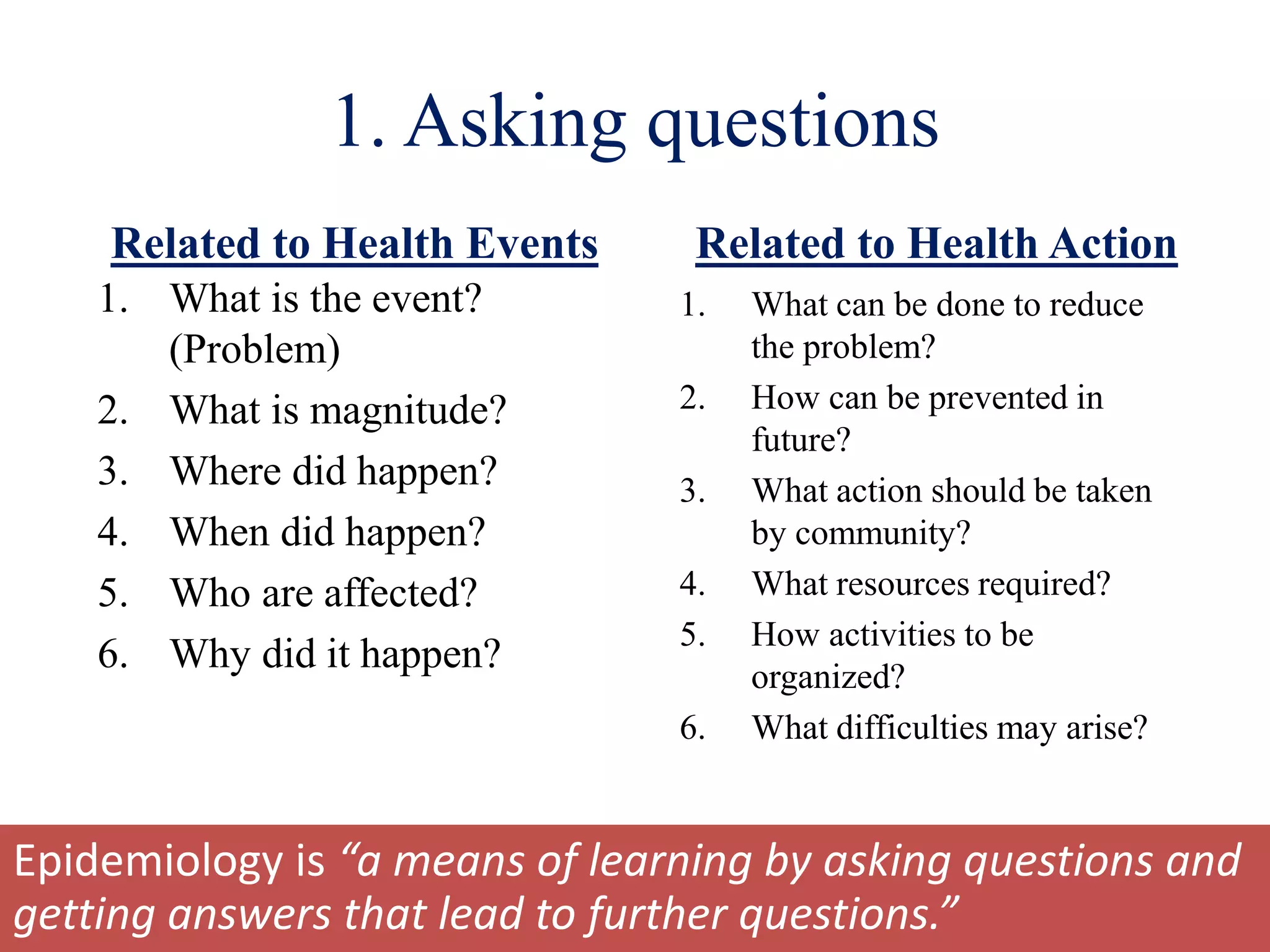 1. Asking questions

Related to Health Events

1. What is the event? (Problem)
2. What is magnitude?
3. Where did happen?
4. When did happen?
5. Who are affected?
6. Why did it happen?

Related to Health Action

1. What can be done to reduce the problem?
2. How can be prevented in future?
3. What action should be taken by community?
4. What resources required?
5. How activities to be organized?
6. What difficulties may arise?

Epidemiology is “a means of learning by asking questions and getting answers that lead to further questions.”